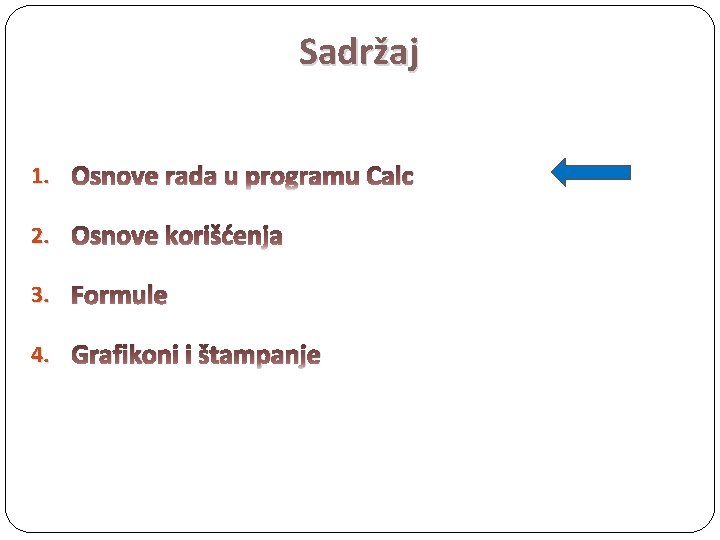 Sadržaj

1. Osnove rada u programu Calc
2. Osnove korišćenja
3. Formule
4. Grafikoni i štampanje